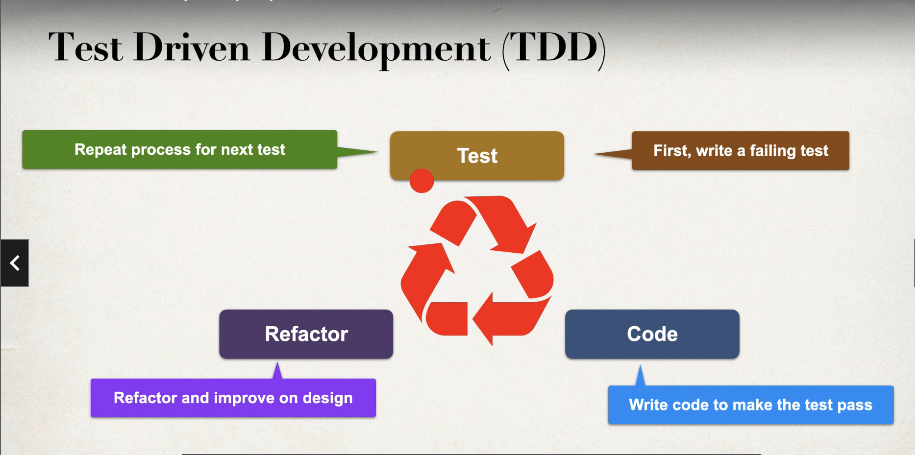 Test Driven Development (TDD)

Repeat process for next test

Test

First, write a failing test

Refactor

Code

Refactor and improve on design

Write code to make the test pass